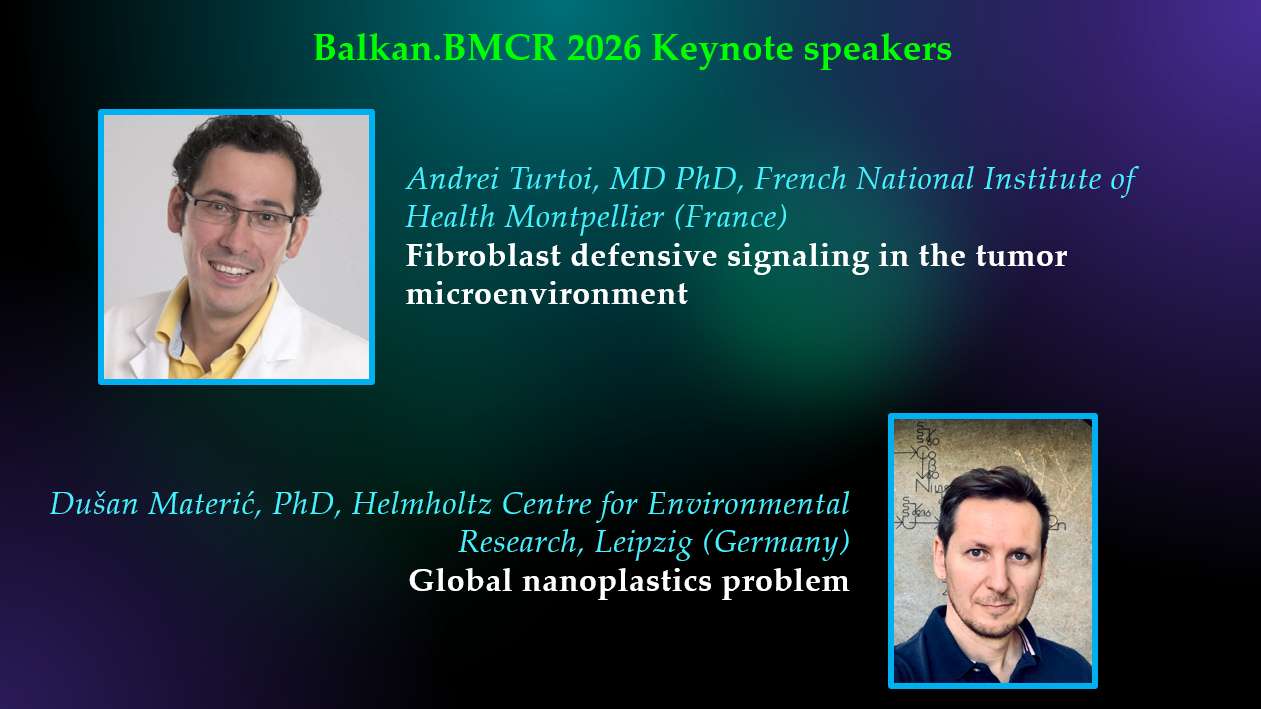 Balkan.BMCR 2026 Keynote speakers

Andrei Turtoi, MD PhD, French National Institute of Health Montpellier (France)
Fibroblast defensive signaling in the tumor microenvironment

Dušan Materić, PhD, Helmholtz Centre for Environmental Research, Leipzig (Germany)
Global nanoplastics problem